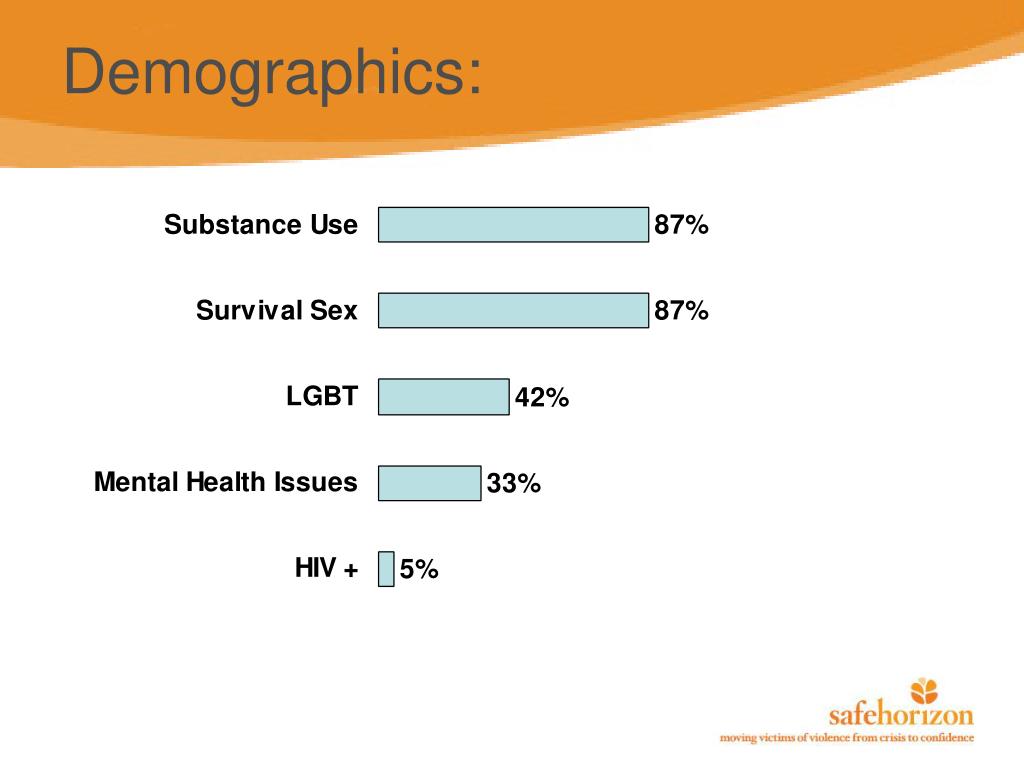 Demographics:

Substance Use 87%

Survival Sex 87%

LGBT 42%

Mental Health Issues 33%

HIV + 5%

safehorizon
moving victims of violence from crisis to confidence